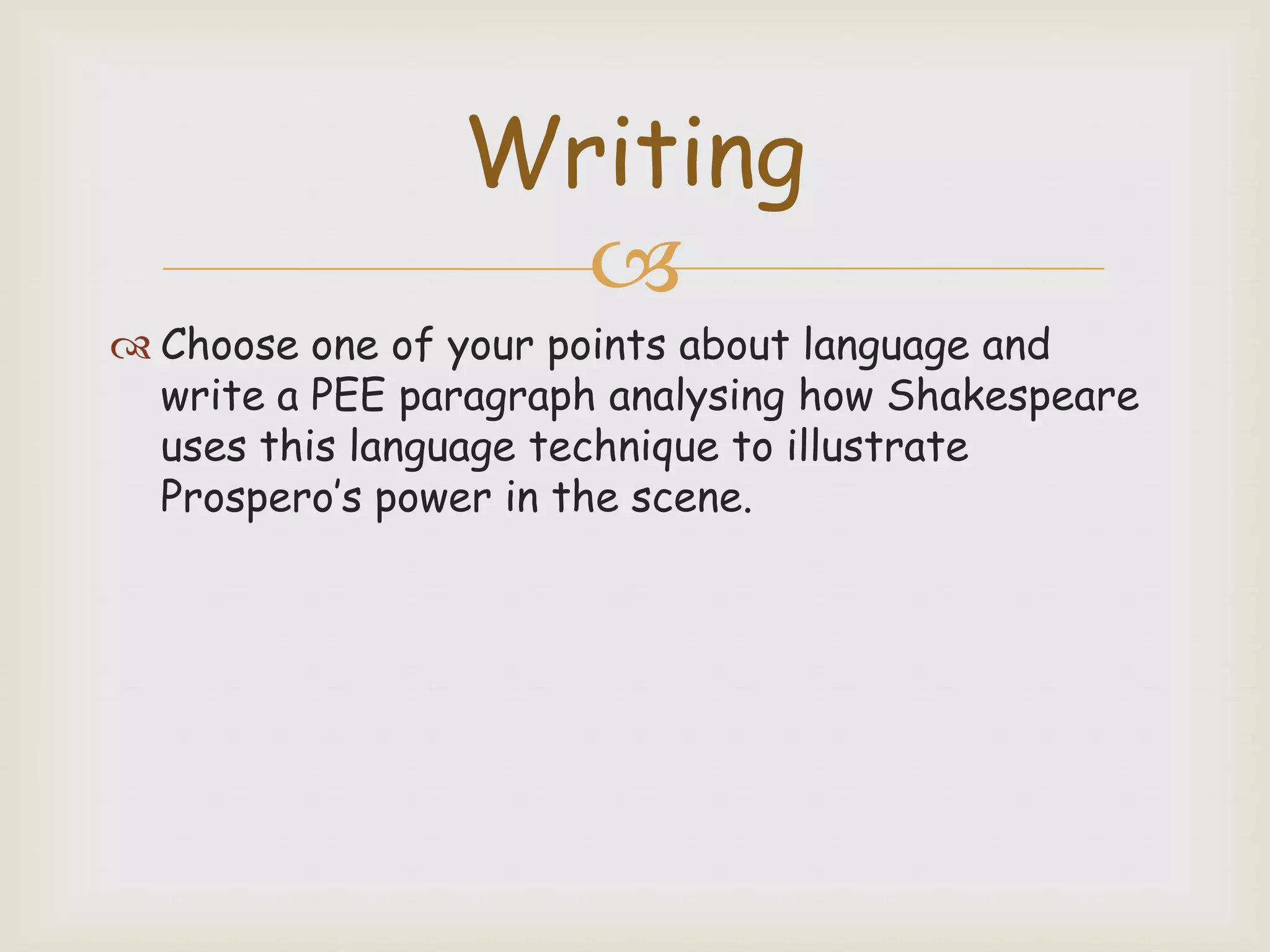 Writing

Choose one of your points about language and write a PEE paragraph analysing how Shakespeare uses this language technique to illustrate Prospero's power in the scene.